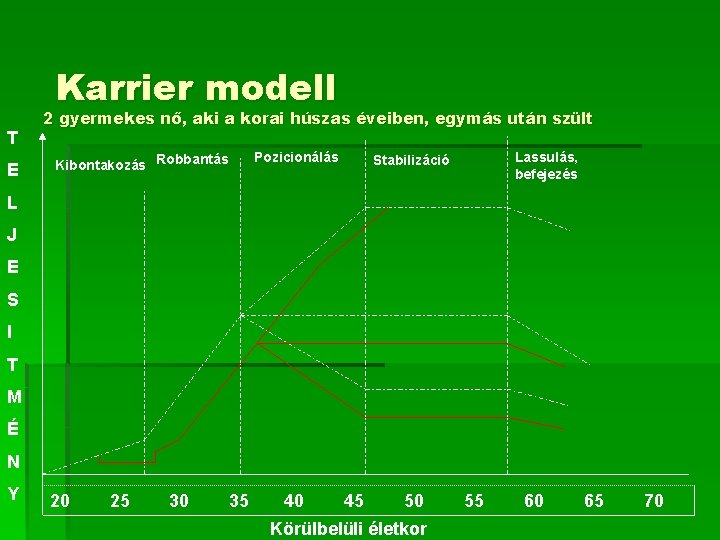 Karrier modell

2 gyermekes nő, aki a korai húszas éveiben, egymás után szült

TELJESÍTMÉNY

Kibontakozás

Robbantás

Pozicionálás

Stabilizáció

Lassulás, befejezés

20 25 30 35 40 45 50 55 60 65 70

Körülbelüli életkor